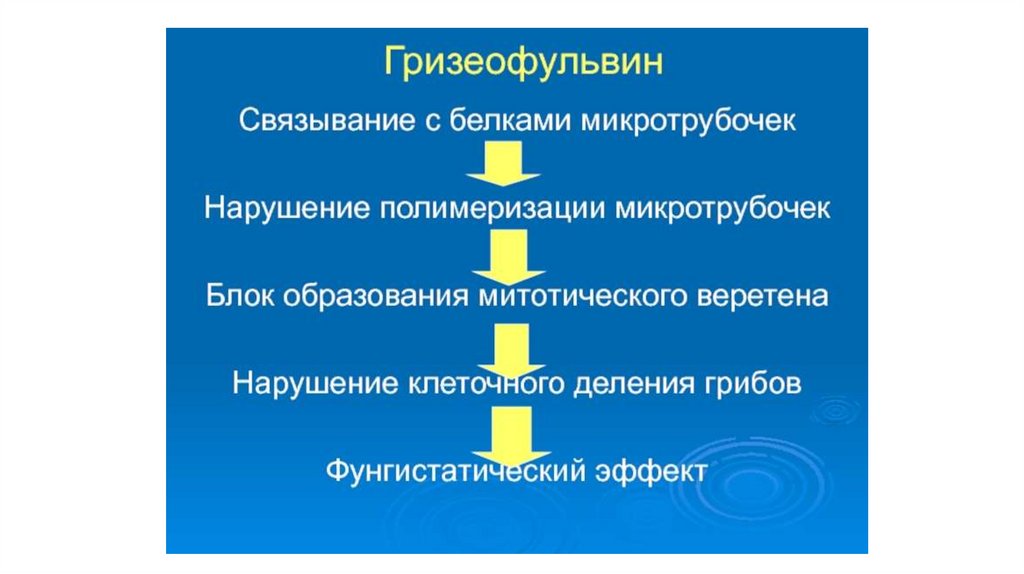 Гризеофульвин

Связывание с белками микротрубочек

Нарушение полимеризации микротрубочек

Блок образования митотического веретена

Нарушение клеточного деления грибов

Фунгистатический эффект